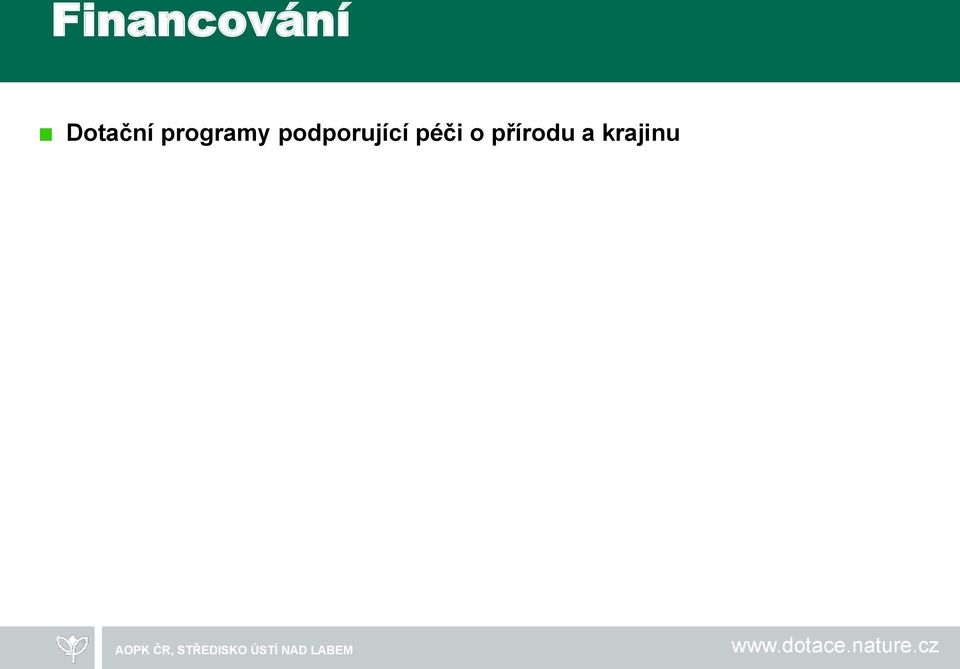 Financování

Dotační programy podporující péči o přírodu a krajinu

AOPK ČR, STŘEDISKO ÚSTÍ NAD LABEM

www.dotace.nature.cz